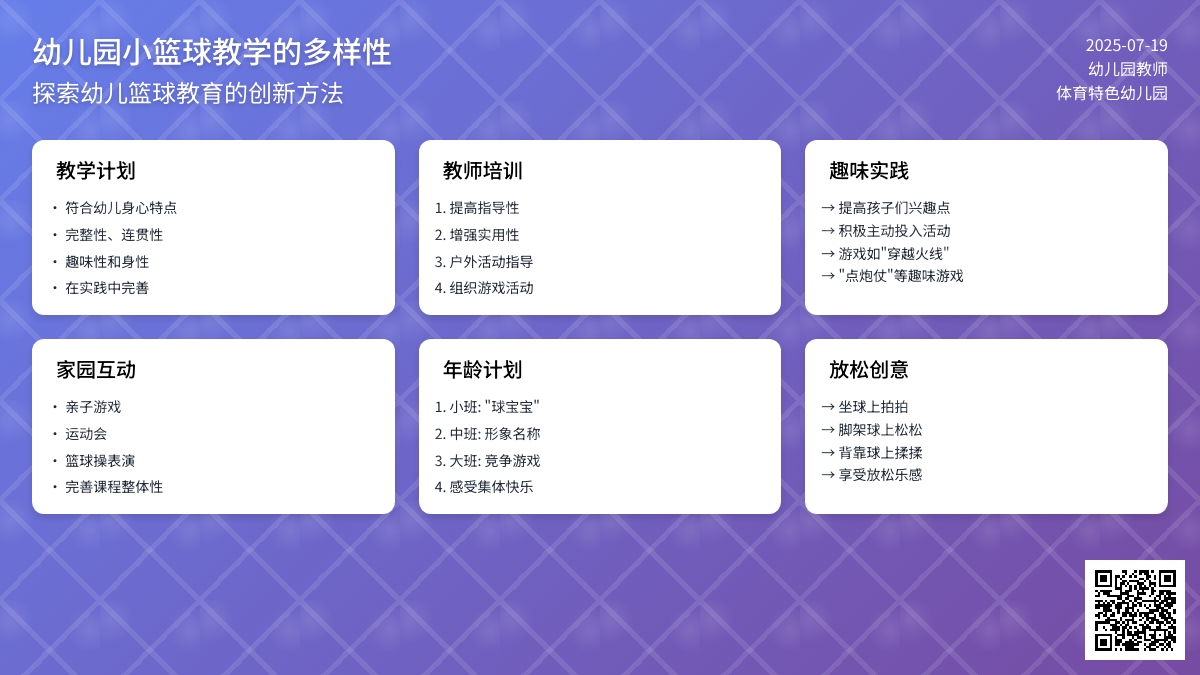 幼儿园小篮球教学的多样性
探索幼儿篮球教育的创新方法

2025-07-19
幼儿园教师
体育特色幼儿园

教学计划
• 符合幼儿身心特点
• 完整性、连贯性
• 趣味性和身性
• 在实践中完善

教师培训
1. 提高指导性
2. 增强实用性
3. 户外活动指导
4. 组织游戏活动

趣味实践
→ 提高孩子们兴趣点
→ 积极主动投入活动
→ 游戏如"穿越火线"
→ "点炮仗"等趣味游戏

家园互动
• 亲子游戏
• 运动会
• 篮球操表演
• 完善课程整体性

年龄计划
1. 小班: "球宝宝"
2. 中班: 形象名称
3. 大班: 竞争游戏
4. 感受集体快乐

放松创意
→ 坐球上拍拍
→ 脚架球上松松
→ 背靠球上揉揉
→ 享受放松乐感